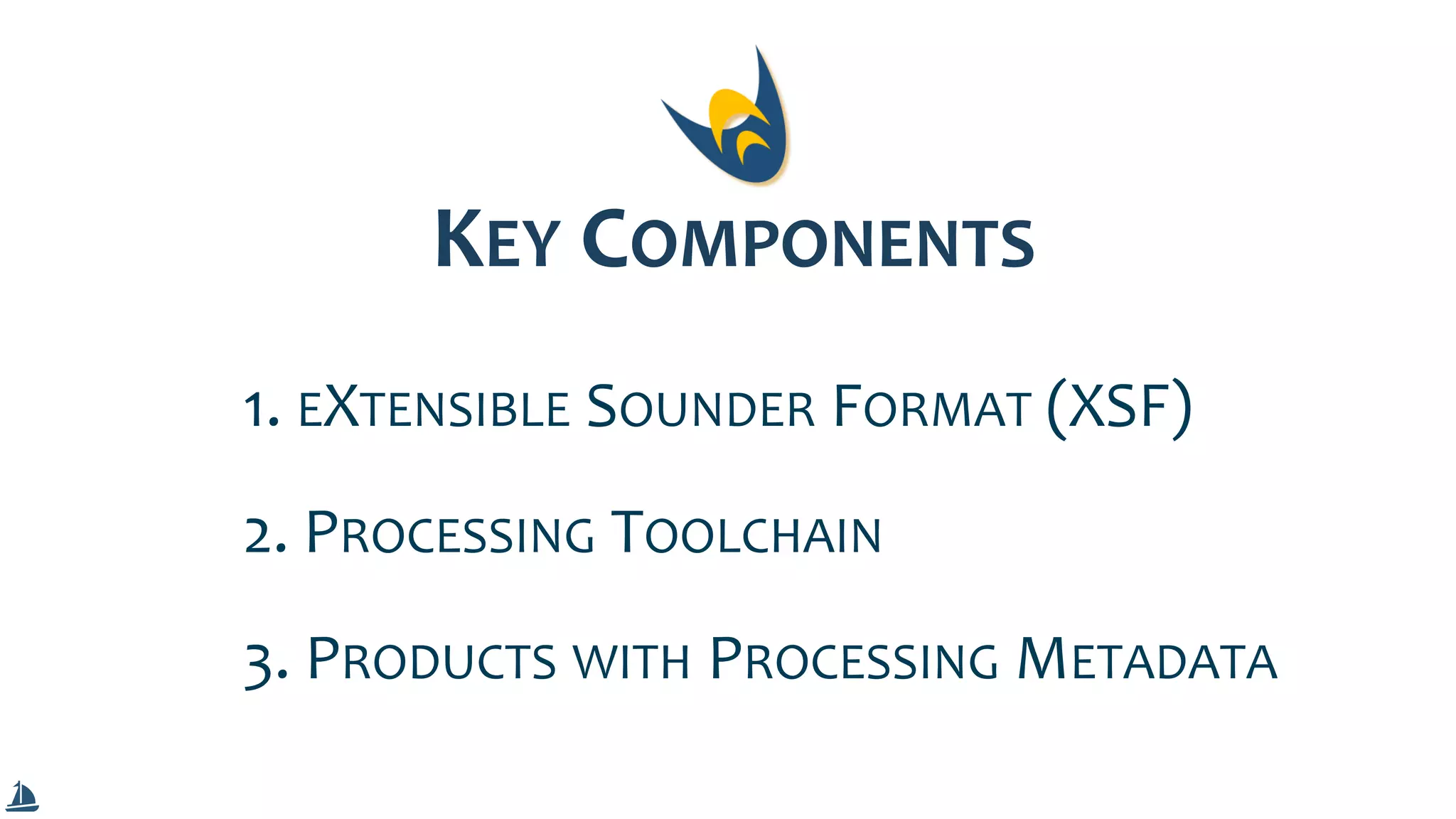 Key Components

1. eXtensible Sounder Format (XSF)

2. Processing Toolchain

3. Products with Processing Metadata